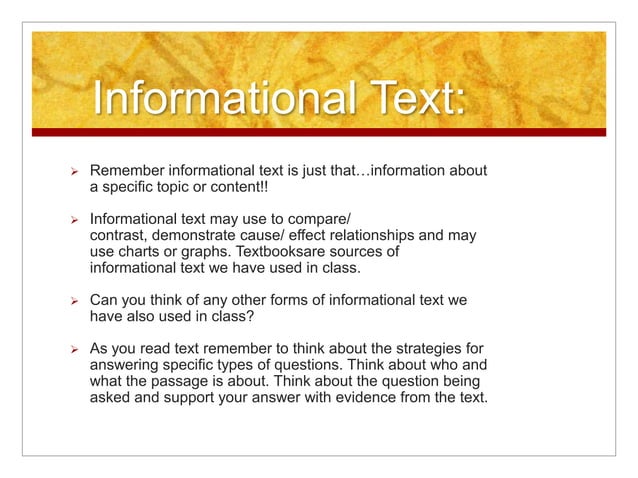 Informational Text:

➢ Remember informational text is just that…information about a specific topic or content!!

➢ Informational text may use to compare/ contrast, demonstrate cause/ effect relationships and may use charts or graphs. Textbooksare sources of informational text we have used in class.

➢ Can you think of any other forms of informational text we have also used in class?

➢ As you read text remember to think about the strategies for answering specific types of questions. Think about who and what the passage is about. Think about the question being asked and support your answer with evidence from the text.